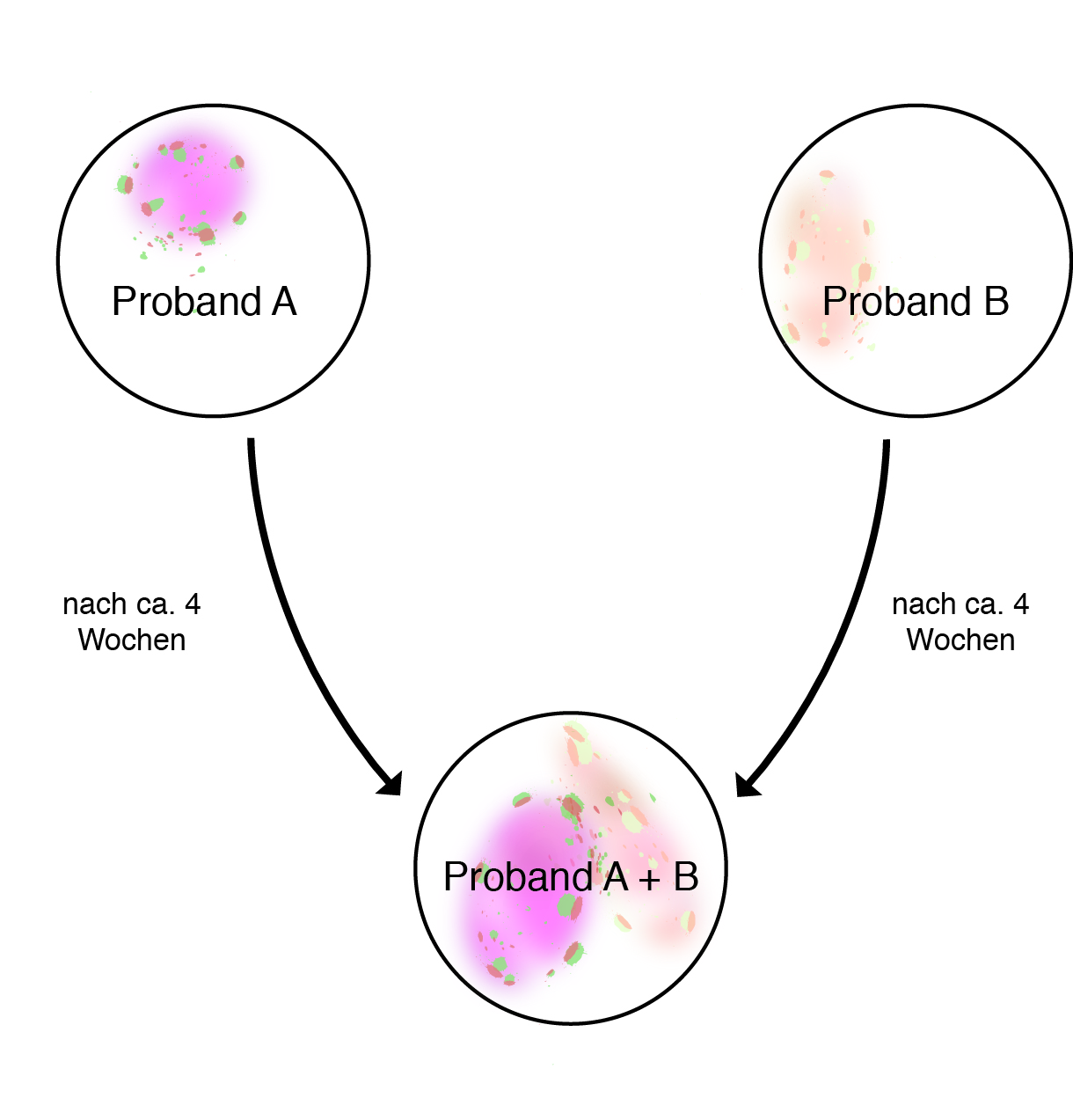 Proband A

Proband B

nach ca. 4 Wochen

nach ca. 4 Wochen

Proband A + B